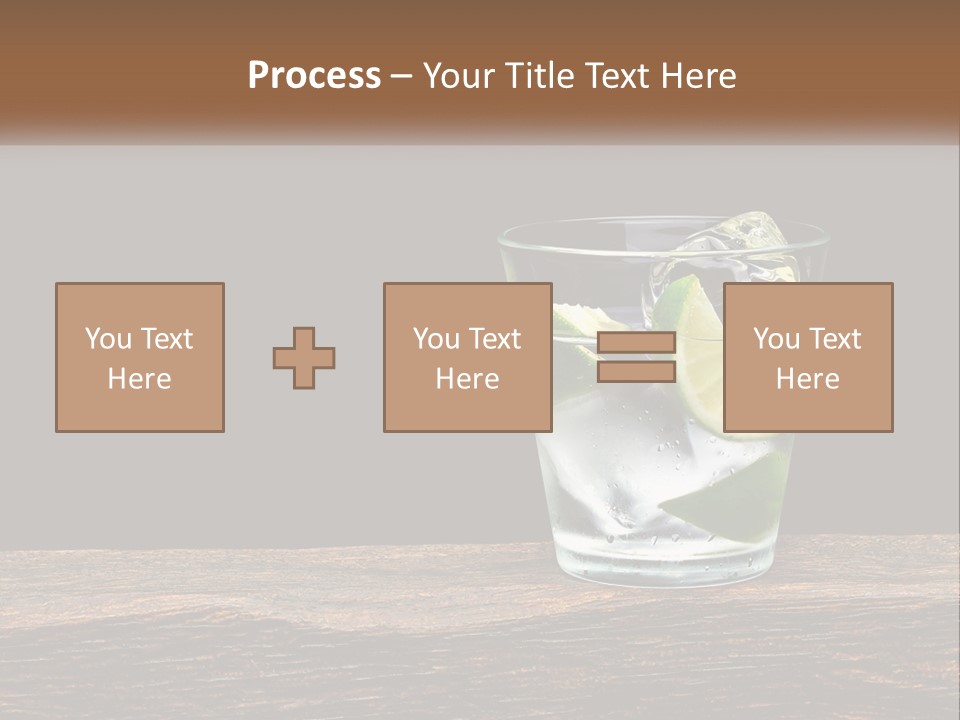 Process – Your Title Text Here

You Text Here

You Text Here

You Text Here